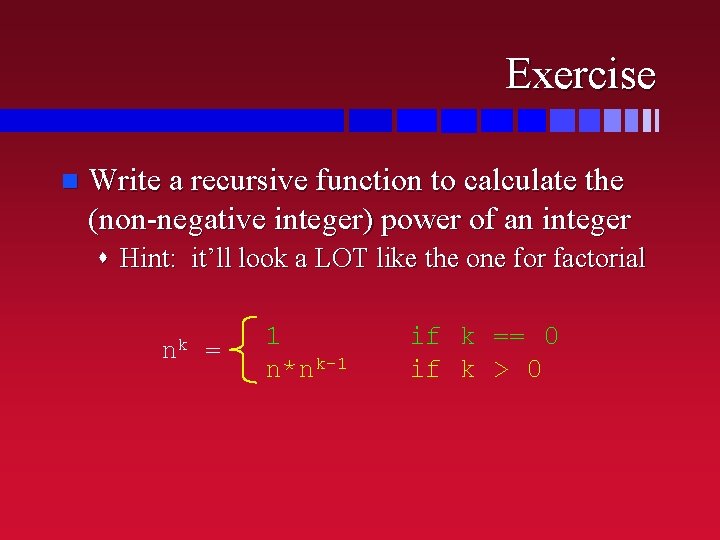 Exercise

Write a recursive function to calculate the (non-negative integer) power of an integer

Hint: it'll look a LOT like the one for factorial

$n^k = \begin{cases} 1 & \text{if k == 0} \\ n*n^{k-1} & \text{if k > 0} \end{cases}$